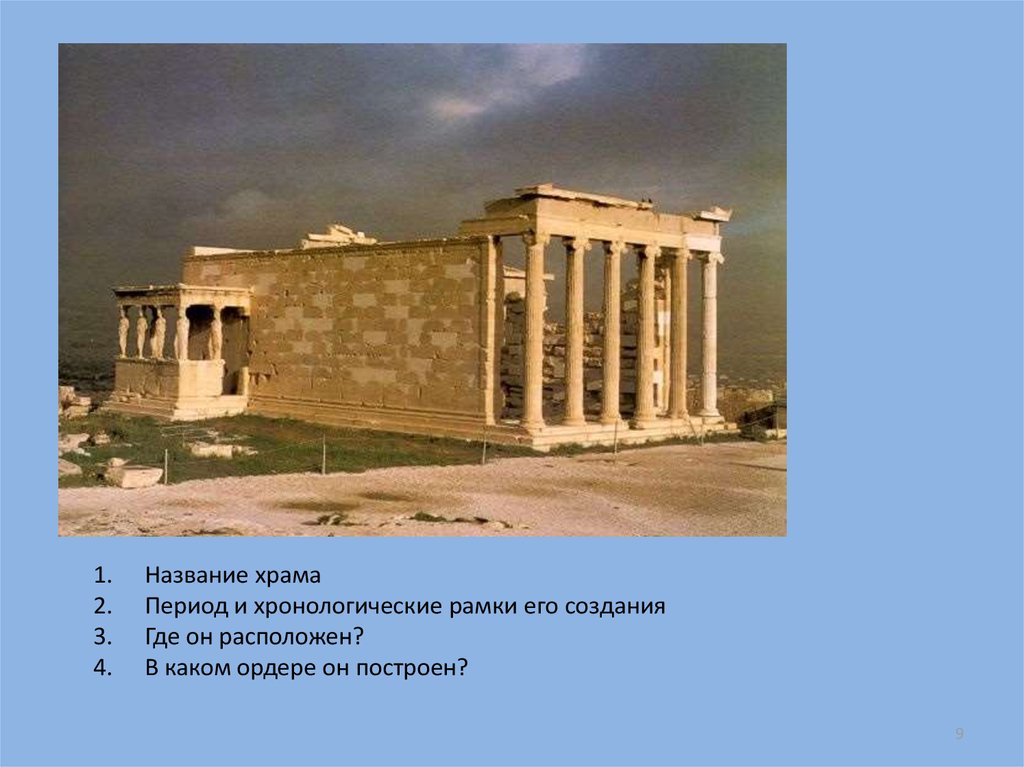 1. Название храма
2. Период и хронологические рамки его создания
3. Где он расположен?
4. В каком ордере он построен?

9